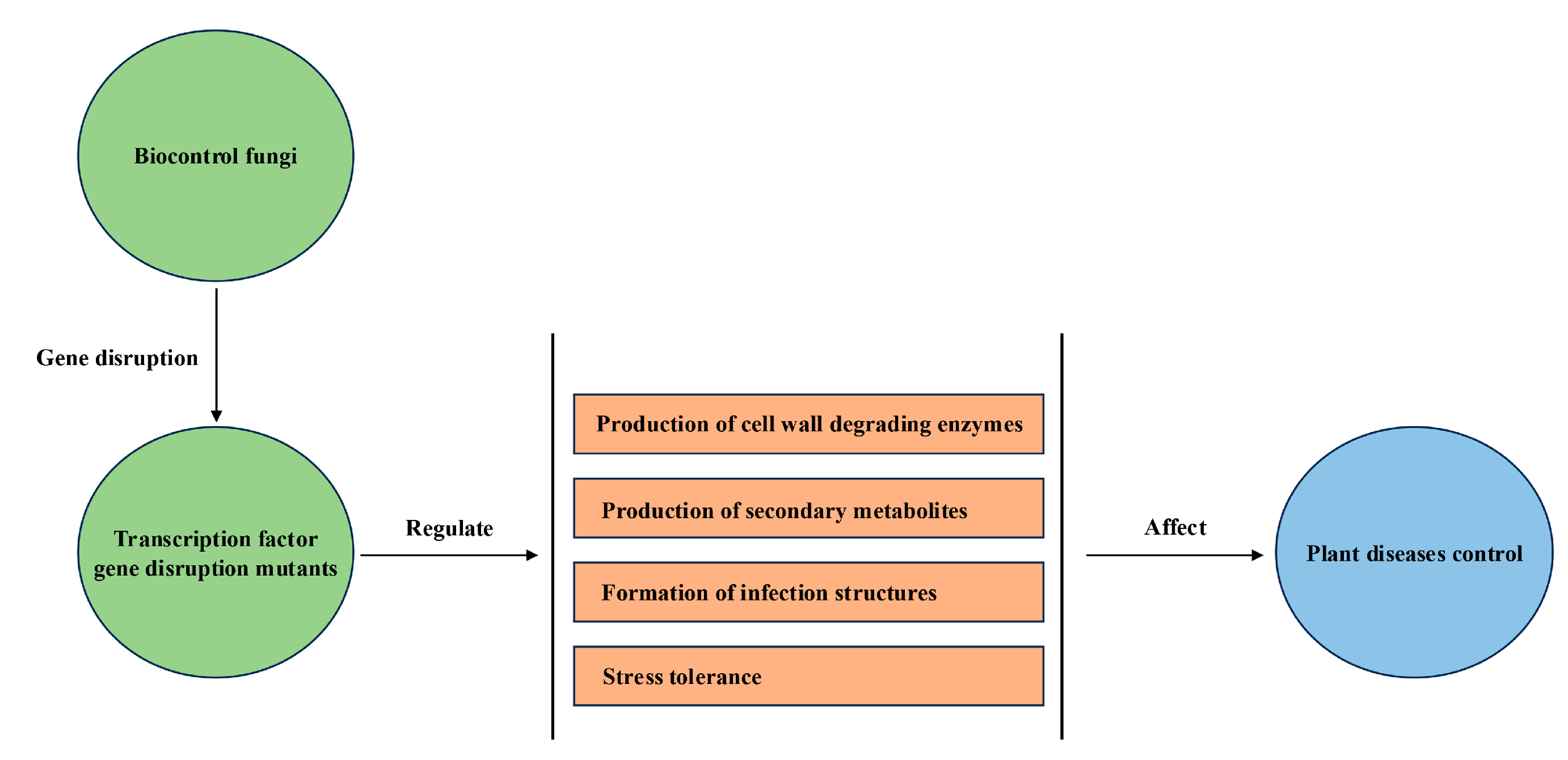 Biocontrol fungi

Gene disruption

Transcription factor gene disruption mutants

Regulate

Production of cell wall degrading enzymes

Production of secondary metabolites

Formation of infection structures

Stress tolerance

Affect

Plant diseases control